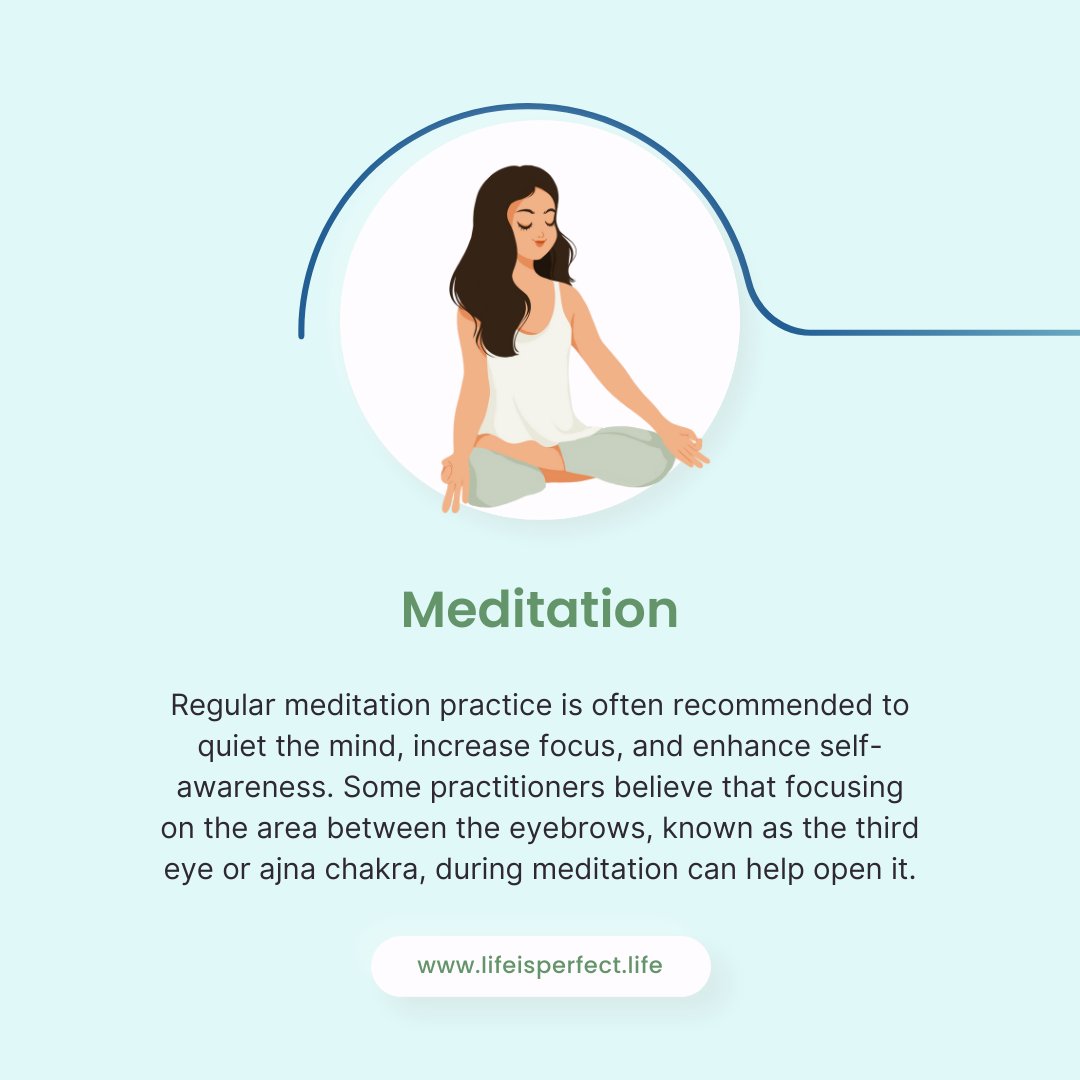 Meditation

Regular meditation practice is often recommended to quiet the mind, increase focus, and enhance self-awareness. Some practitioners believe that focusing on the area between the eyebrows, known as the third eye or ajna chakra, during meditation can help open it.

www.lifeisperfect.life